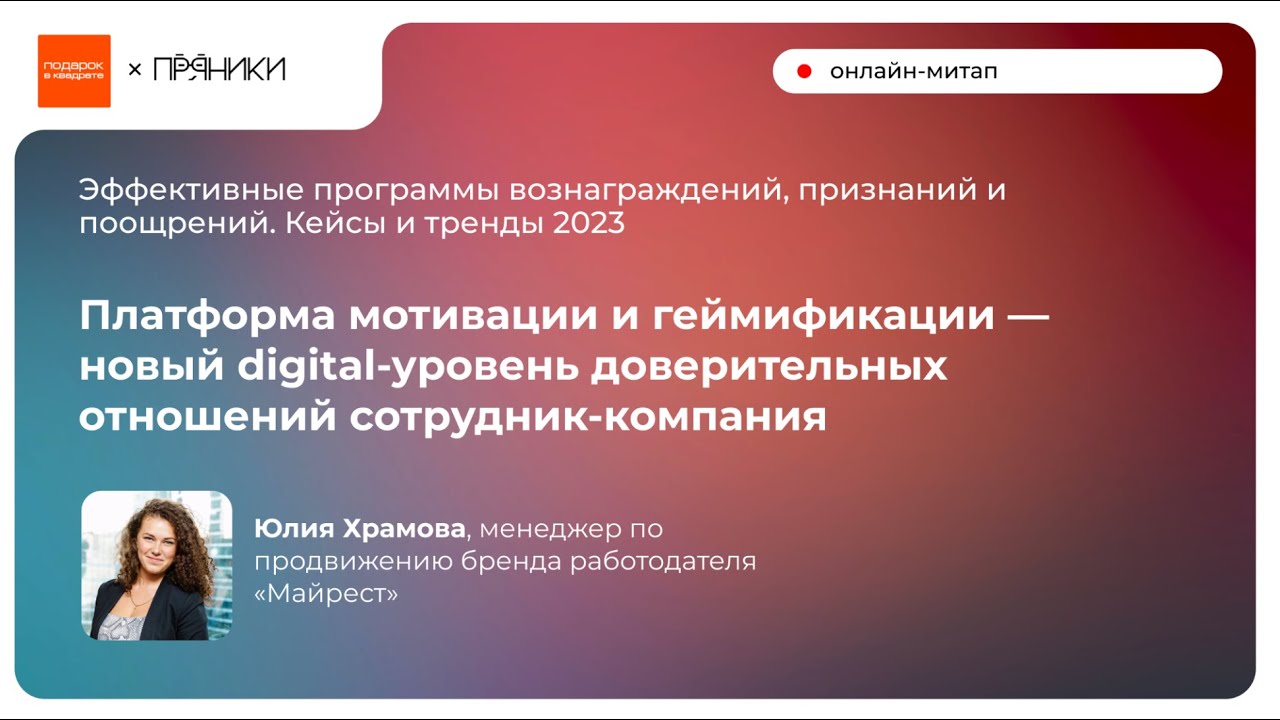 подарок в квадрате × ПРЯНИКИ

онлайн-митап

Эффективные программы вознаграждений, признаний и поощрений. Кейсы и тренды 2023

Платформа мотивации и геймификации — новый digital-уровень доверительных отношений сотрудник-компания

Юлия Храмова, менеджер по продвижению бренда работодателя «Майрест»